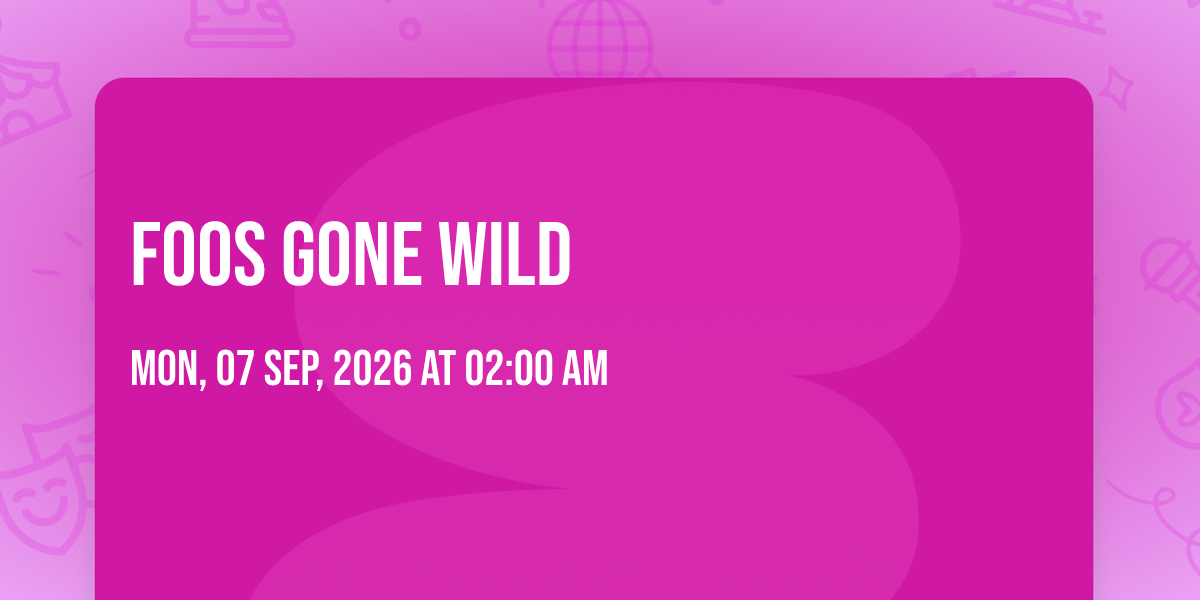 FOOS GONE WILD

MON, 07 SEP, 2026 AT 02:00 AM